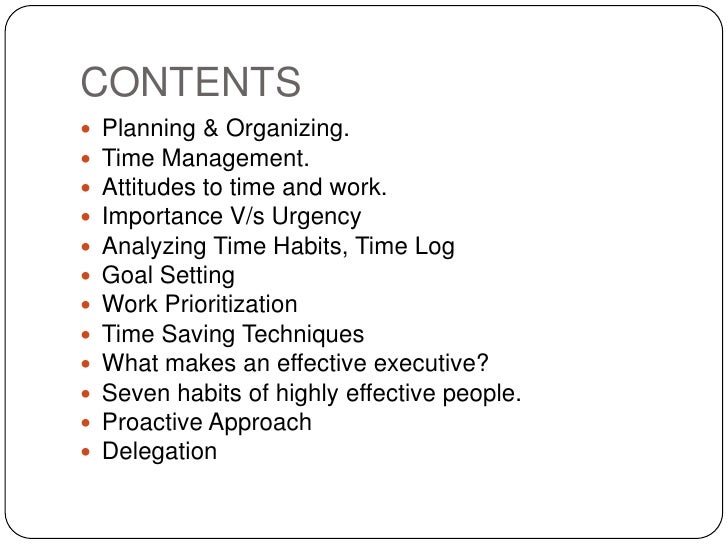 CONTENTS

- Planning & Organizing.
- Time Management.
- Attitudes to time and work.
- Importance V/s Urgency
- Analyzing Time Habits, Time Log
- Goal Setting
- Work Prioritization
- Time Saving Techniques
- What makes an effective executive?
- Seven habits of highly effective people.
- Proactive Approach
- Delegation